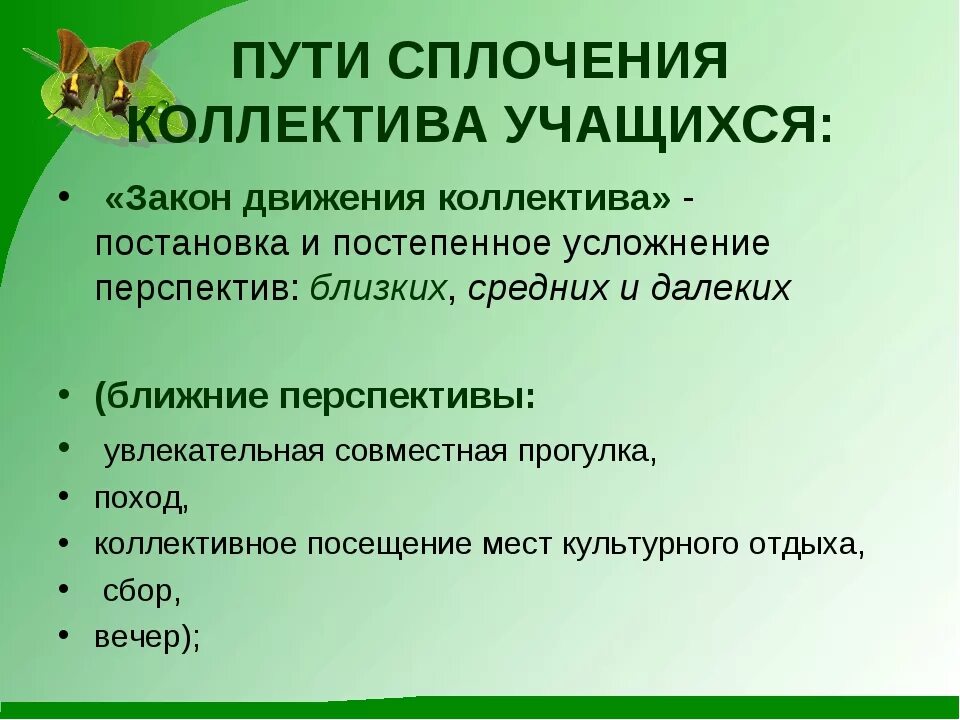 ПУТИ СПЛОЧЕНИЯ КОЛЛЕКТИВА УЧАЩИХСЯ:

• «Закон движения коллектива» - постановка и постепенное усложнение перспектив: близких, средних и далеких

• (ближние перспективы:
• увлекательная совместная прогулка,
• поход,
• коллективное посещение мест культурного отдыха,
• сбор,
• вечер);